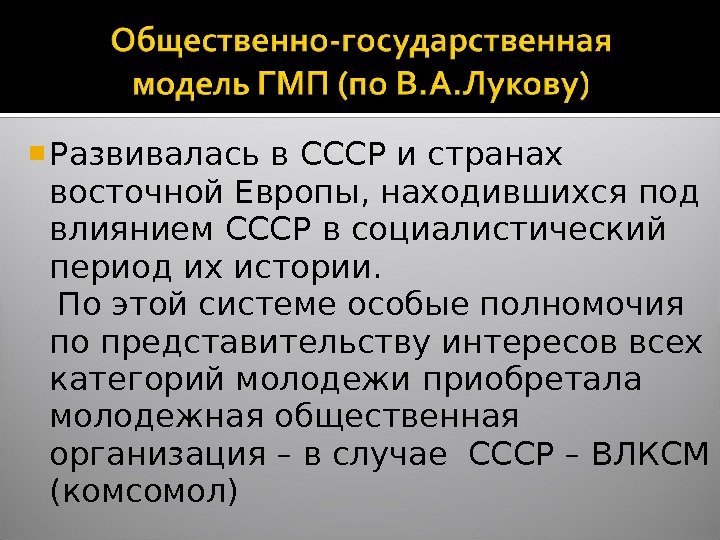 Общественно-государственная модель ГМП (по В.А.Лукову)

Развивалась в СССР и странах восточной Европы, находившихся под влиянием СССР в социалистический период их истории.
По этой системе особые полномочия по представительству интересов всех категорий молодежи приобретала молодежная общественная организация – в случае СССР – ВЛКСМ (комсомол)